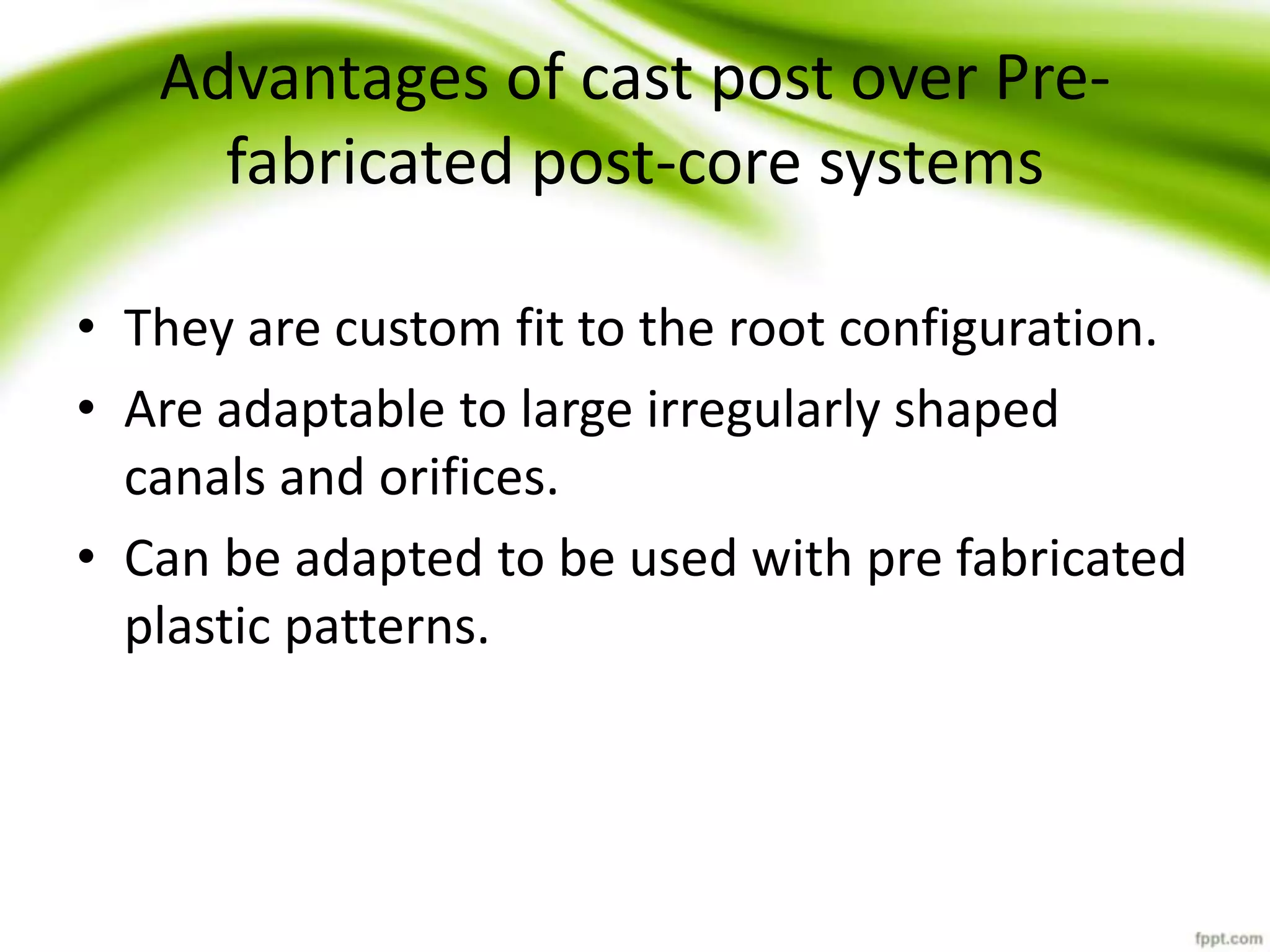 Advantages of cast post over Pre-fabricated post-core systems

• They are custom fit to the root configuration.
• Are adaptable to large irregularly shaped canals and orifices.
• Can be adapted to be used with pre fabricated plastic patterns.

fppt.com